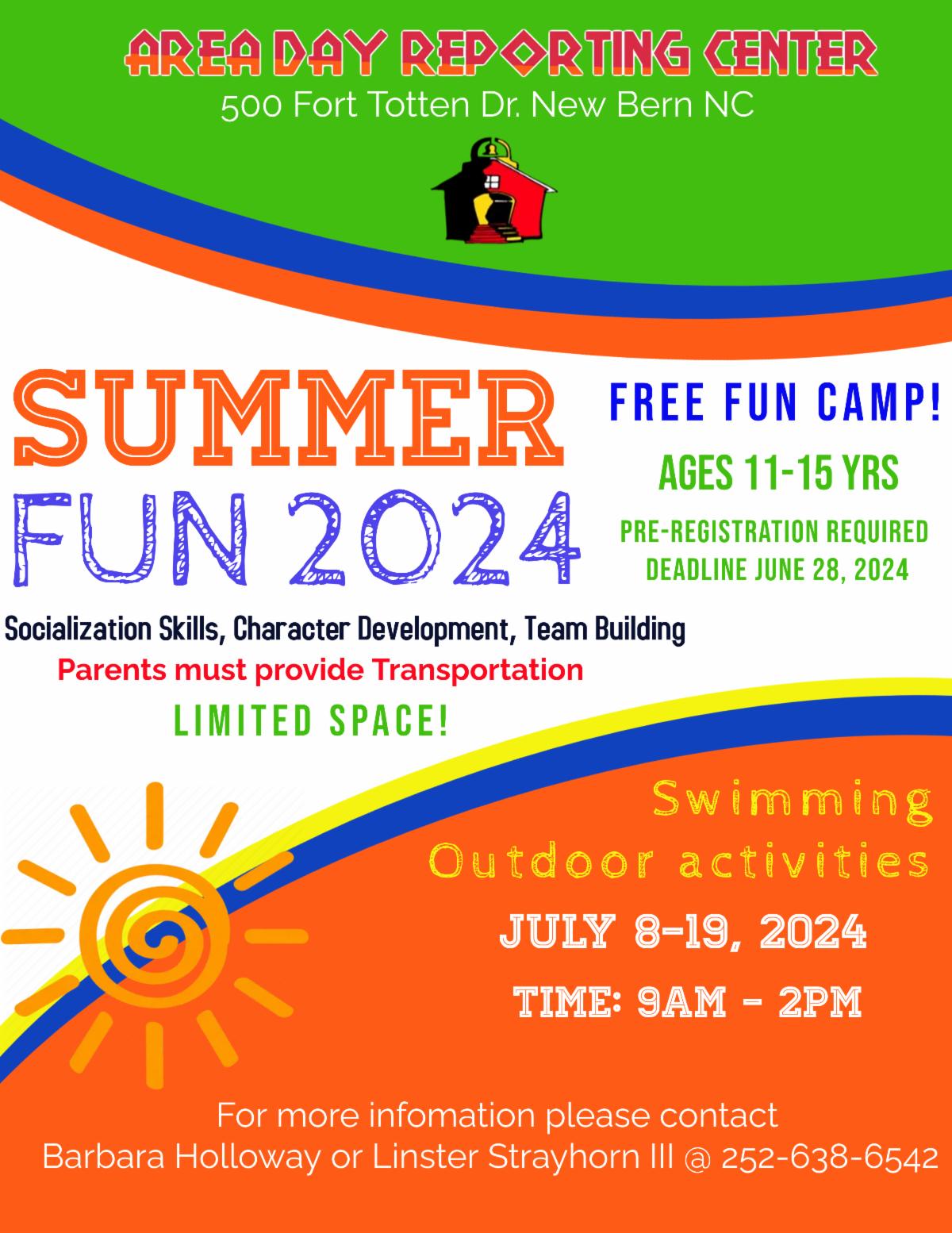 AREA DAY REPORTING CENTER
500 Fort Totten Dr. New Bern NC

SUMMER FUN 2024

FREE FUN CAMP!
AGES 11-15 YRS
PRE-REGISTRATION REQUIRED
DEADLINE JUNE 28, 2024

Socialization Skills, Character Development, Team Building
Parents must provide Transportation
LIMITED SPACE!

Swimming
Outdoor activities
JULY 8-19, 2024
TIME: 9AM - 2PM

For more infomation please contact
Barbara Holloway or Linster Strayhorn III @ 252-638-6542